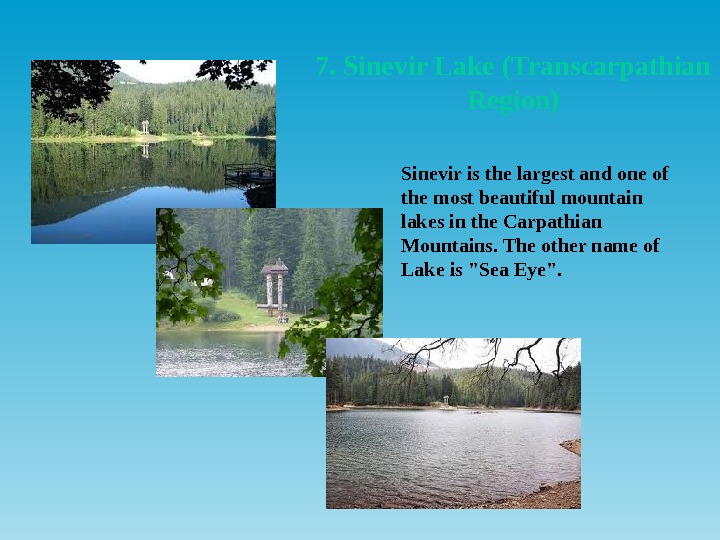 7. Sinevir Lake (Transcarpathian Region)

Sinevir is the largest and one of the most beautiful mountain lakes in the Carpathian Mountains. The other name of Lake is "Sea Eye".